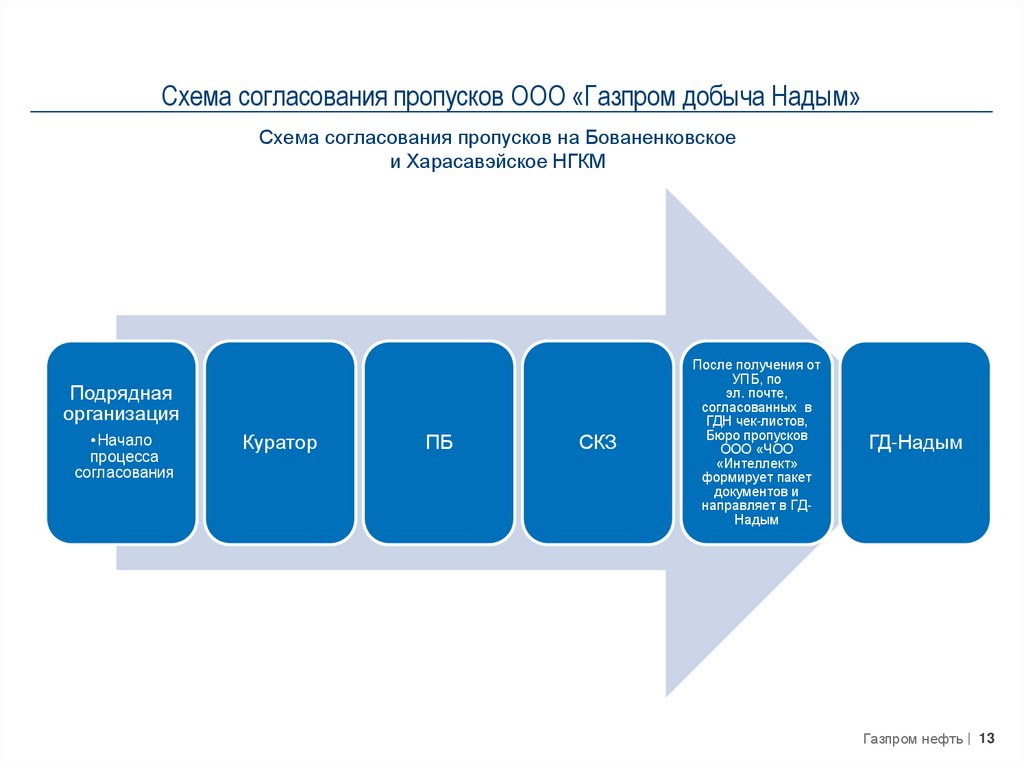 Схема согласования пропусков ООО «Газпром добыча Надым»

Схема согласования пропусков на Бованенковское и Харасавэйское НГКМ

Подрядная организация

•Начало процесса согласования

Куратор

ПБ

СКЗ

После получения от УПБ, по эл. почте, согласованных в ГДН чек-листов, Бюро пропусков ООО «ЧОО «Интеллект» формирует пакет документов и направляет в ГД-Надым

ГД-Надым

Газпром нефть | 13